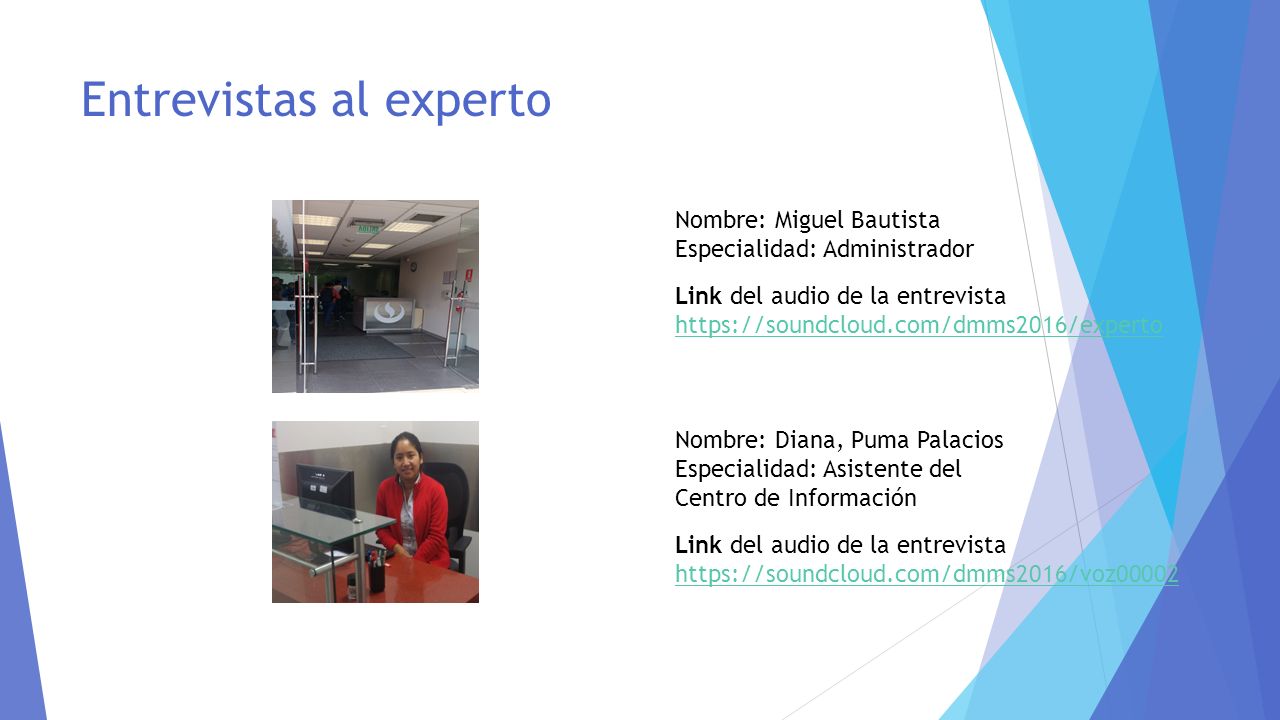 Entrevistas al experto

Nombre: Miguel Bautista
Especialidad: Administrador

Link del audio de la entrevista https://soundcloud.com/dmms2016/experto

Nombre: Diana, Puma Palacios
Especialidad: Asistente del Centro de Información

Link del audio de la entrevista https://soundcloud.com/dmms2016/voz00002